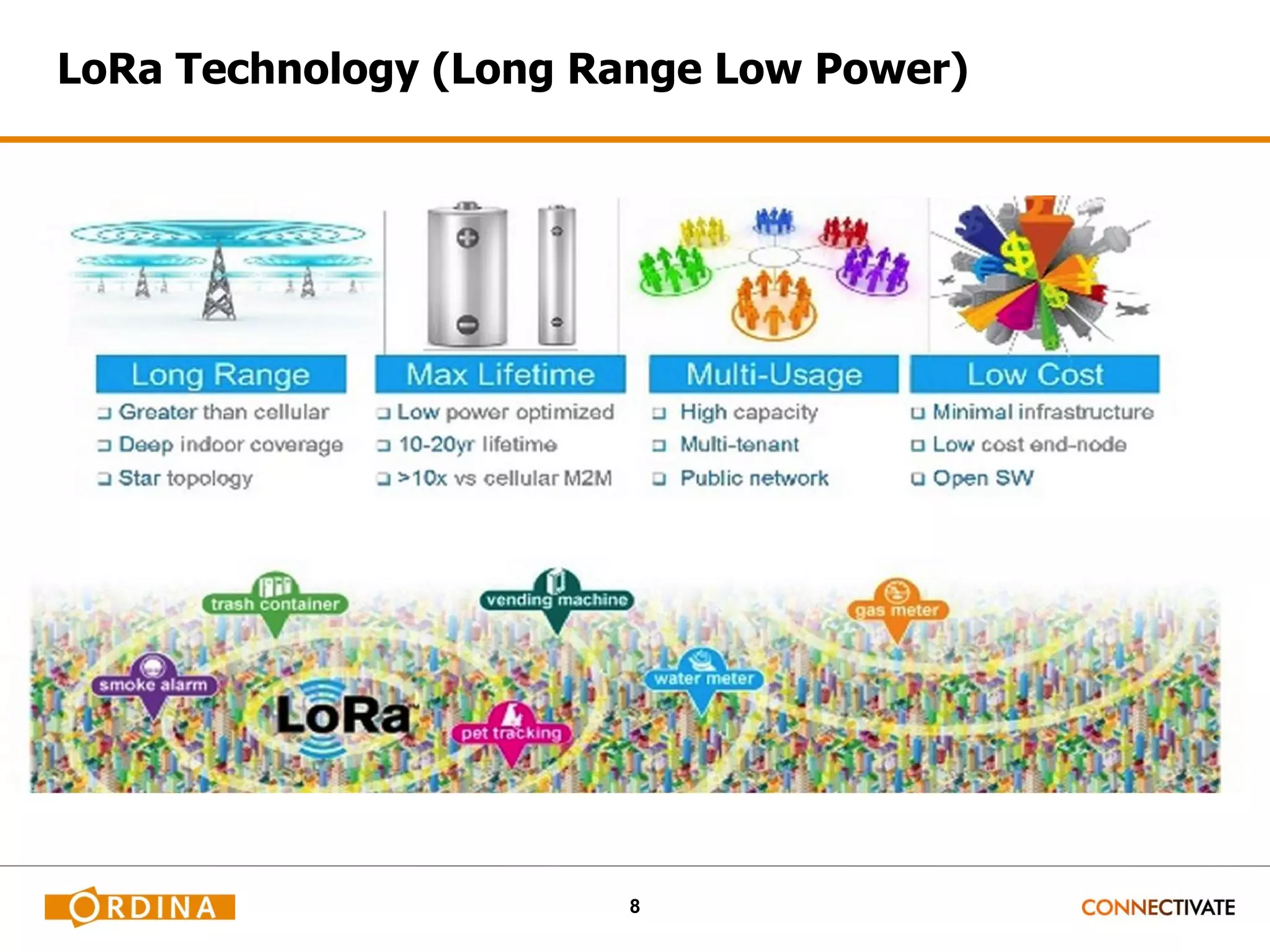 LoRa Technology (Long Range Low Power)

Long Range
❑ Greater than cellular
❑ Deep indoor coverage
❑ Star topology

Max Lifetime
❑ Low power optimized
❑ 10-20yr lifetime
❑ >10x vs cellular M2M

Multi-Usage
❑ High capacity
❑ Multi-tenant
❑ Public network

Low Cost
❑ Minimal infrastructure
❑ Low cost end-node
❑ Open SW

trash container
vending machine
gas meter
smoke alarm
water meter
LoRa
pet tracking

ORDINA
8
CONNECTIVATE